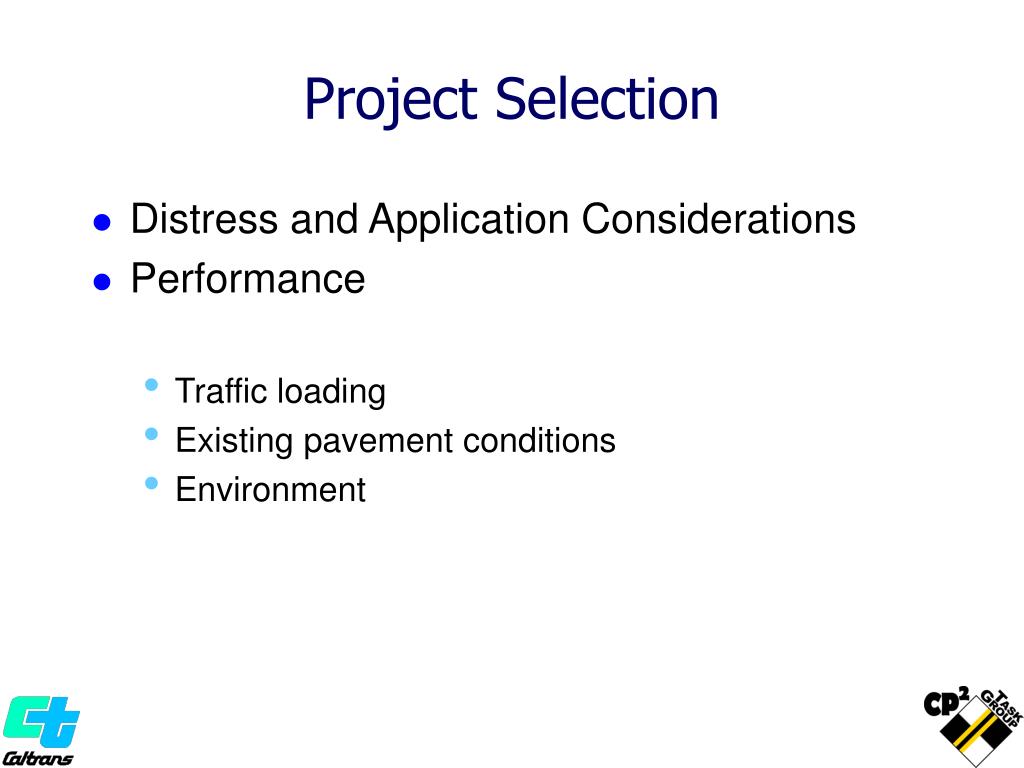 Project Selection

- Distress and Application Considerations
- Performance
  - Traffic loading
  - Existing pavement conditions
  - Environment

Caltrans

CP$^2$ TASK GROUP